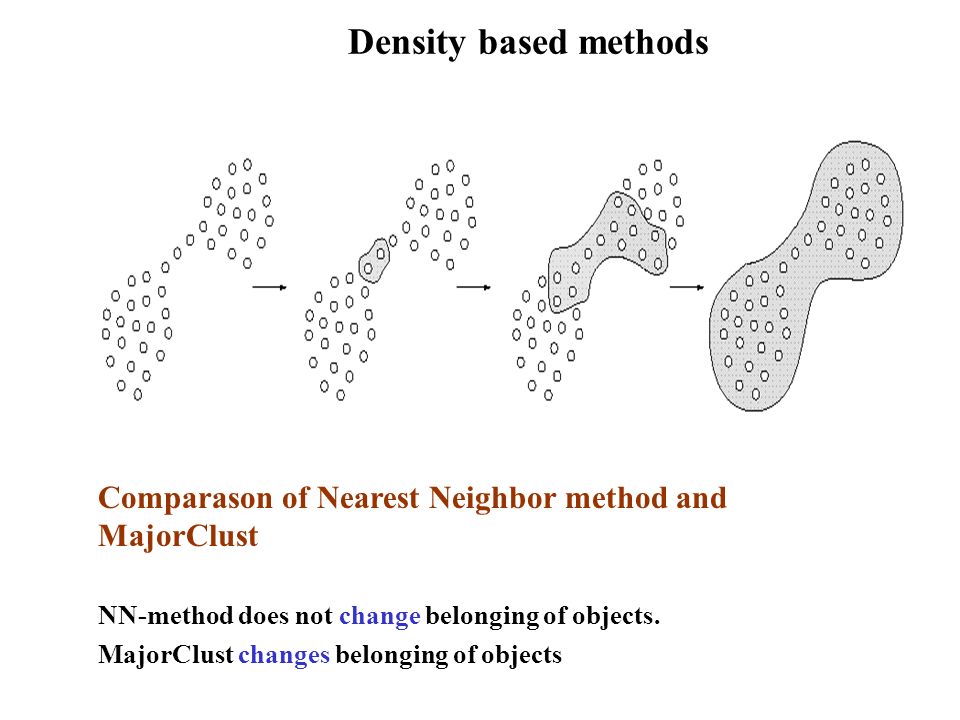 Density based methods

Comparason of Nearest Neighbor method and MajorClust

NN-method does not change belonging of objects.

MajorClust changes belonging of objects